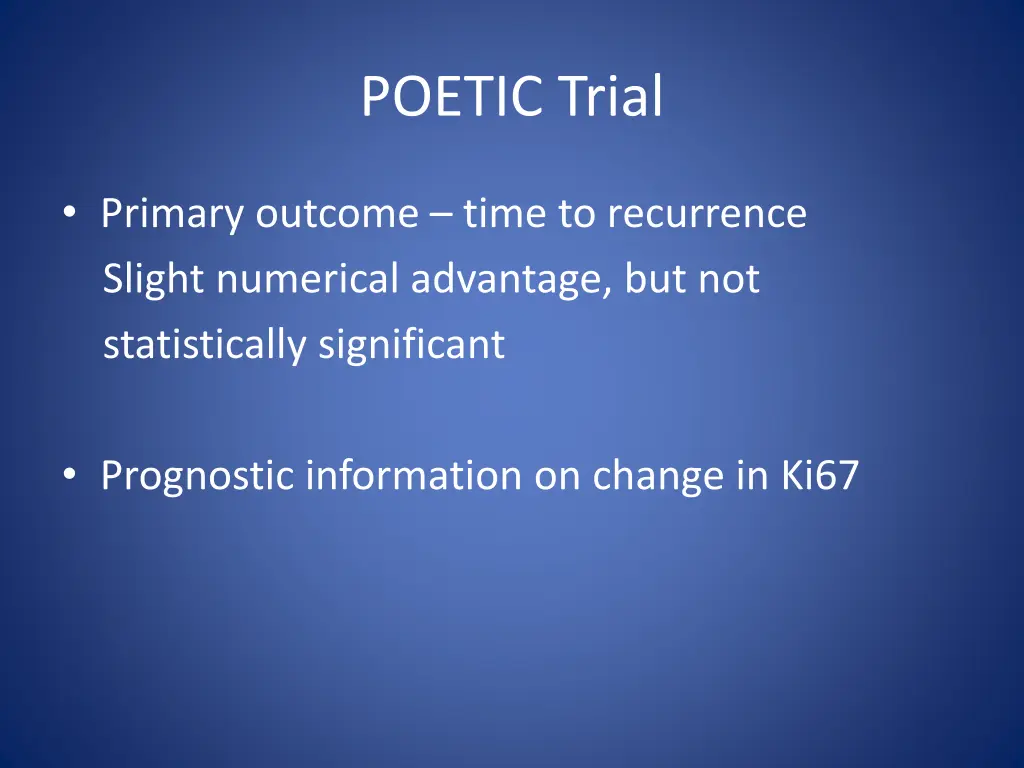 POETIC Trial

• Primary outcome – time to recurrence
Slight numerical advantage, but not statistically significant

• Prognostic information on change in Ki67